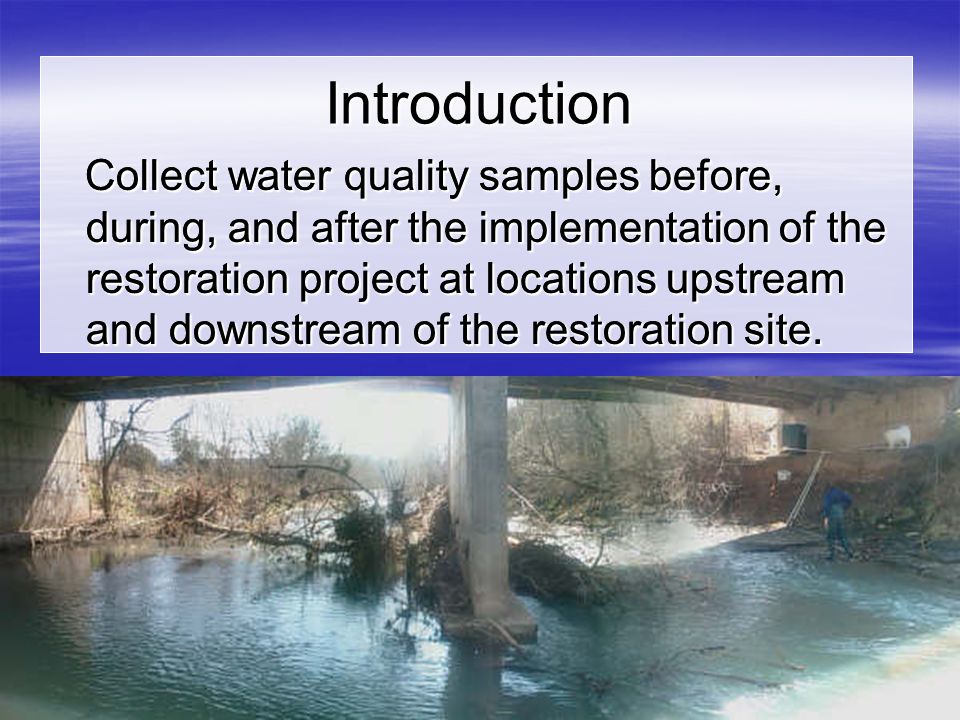 Introduction

Collect water quality samples before, during, and after the implementation of the restoration project at locations upstream and downstream of the restoration site.